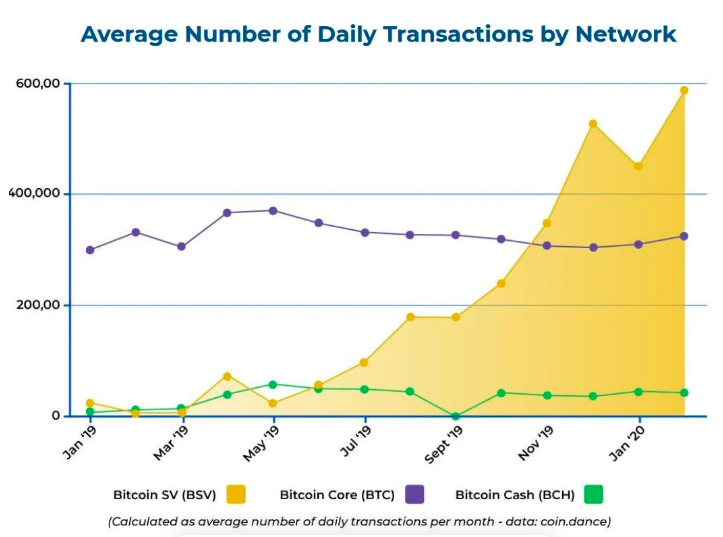 Average Number of Daily Transactions by Network

600,00

400,000

200,00

0

Jan '19
Mar '19
May '19
Jul '19
Sept '19
Nov '19
Jan '20

Bitcoin SV (BSV)
Bitcoin Core (BTC)
Bitcoin Cash (BCH)

(Calculated as average number of daily transactions per month - data: coin.dance)